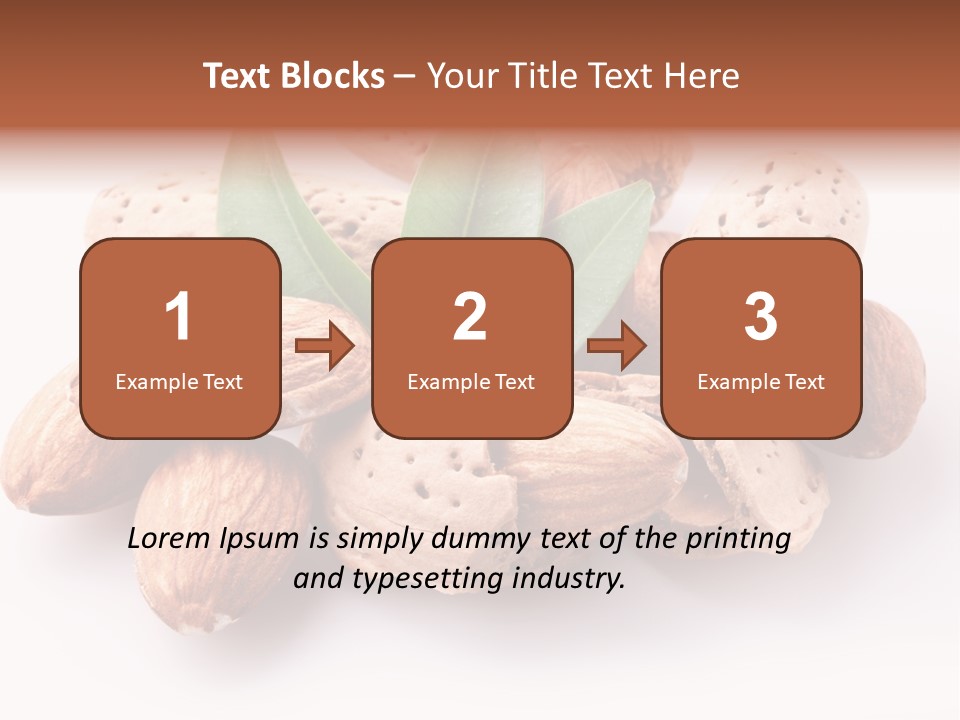 Text Blocks – Your Title Text Here

1
Example Text

2
Example Text

3
Example Text

Lorem Ipsum is simply dummy text of the printing and typesetting industry.